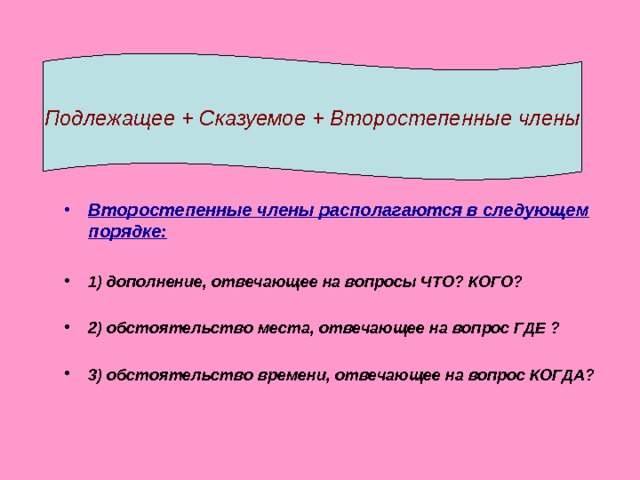 Подлежащее + Сказуемое + Второстепенные члены

• Второстепенные члены располагаются в следующем порядке:

• 1) дополнение, отвечающее на вопросы ЧТО? КОГО?

• 2) обстоятельство места, отвечающее на вопрос ГДЕ ?

• 3) обстоятельство времени, отвечающее на вопрос КОГДА?